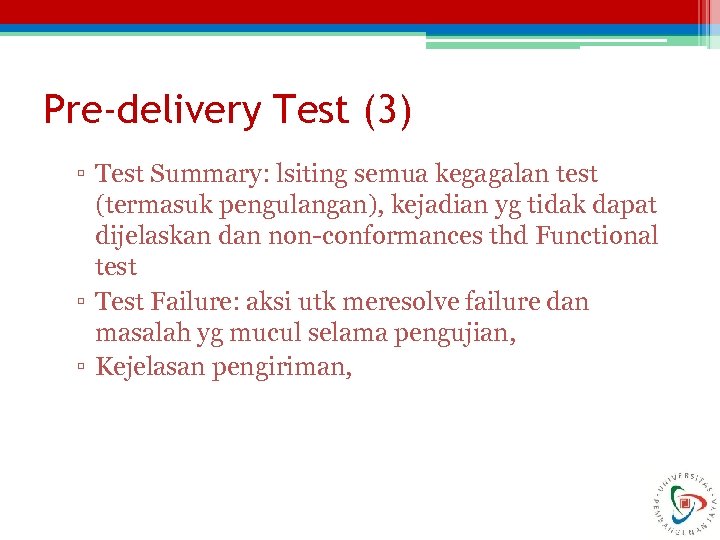 Pre-delivery Test (3)

▫ Test Summary: lsiting semua kegagalan test (termasuk pengulangan), kejadian yg tidak dapat dijelaskan dan non-conformances thd Functional test
▫ Test Failure: aksi utk meresolve failure dan masalah yg mucul selama pengujian,
▫ Kejelasan pengiriman,

UNIVERSITAS PEMBANGUNAN JAYA